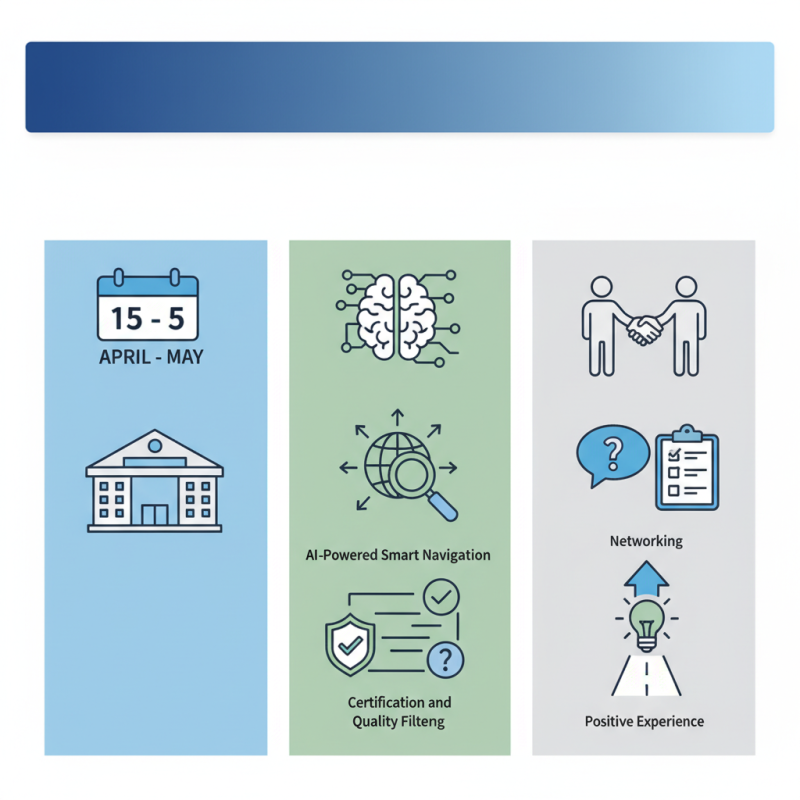 15 - 5

APRIL - MAY

AI-Powered Smart Navigation

Certification and Quality Filteng

Networking

Positive Experience